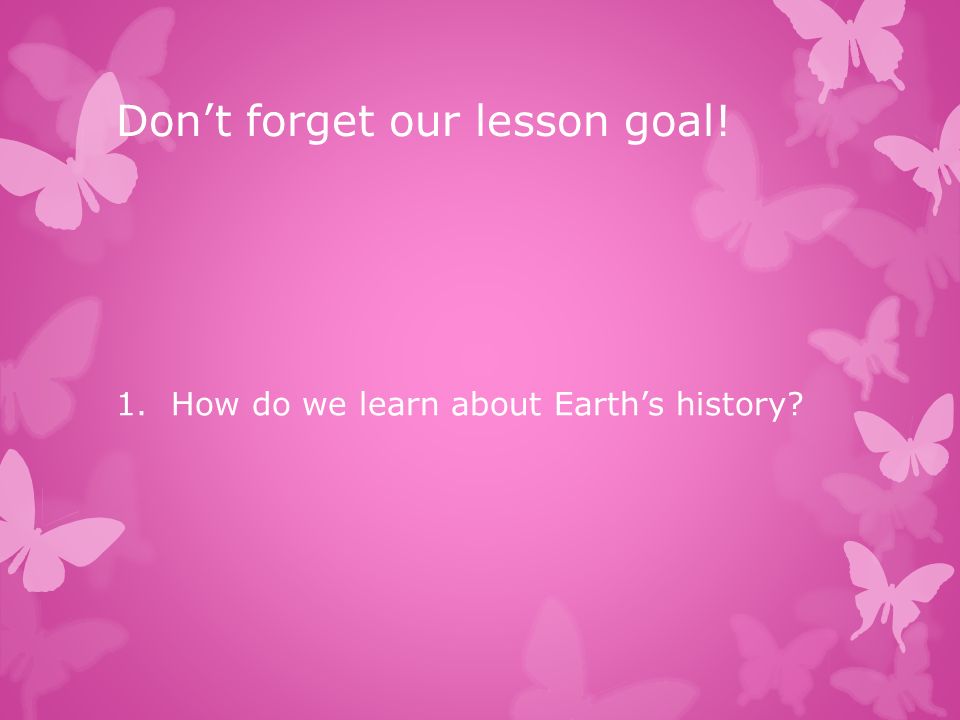 Don’t forget our lesson goal!

1. How do we learn about Earth’s history?